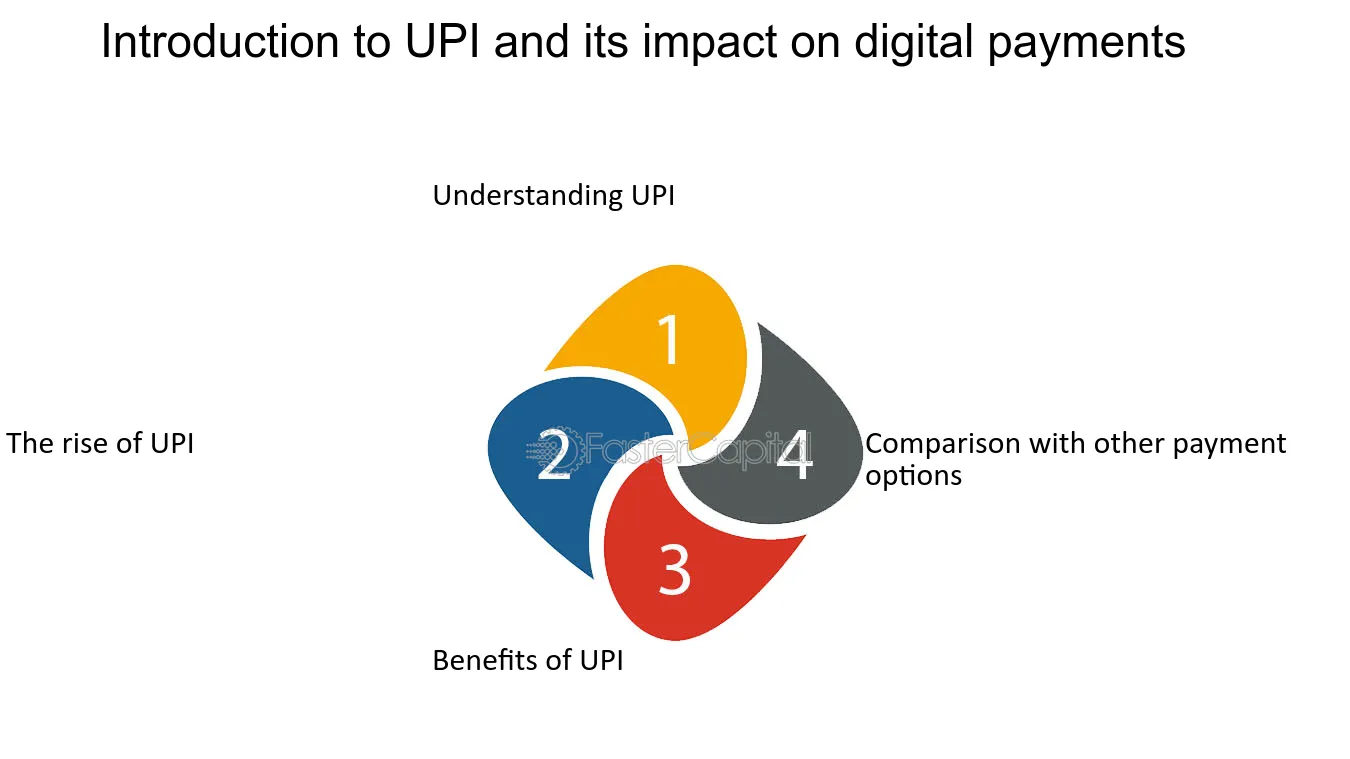 Introduction to UPI and its impact on digital payments

Understanding UPI

1

The rise of UPI

2

FasterCapital

4

Comparison with other payment options

3

Benefits of UPI